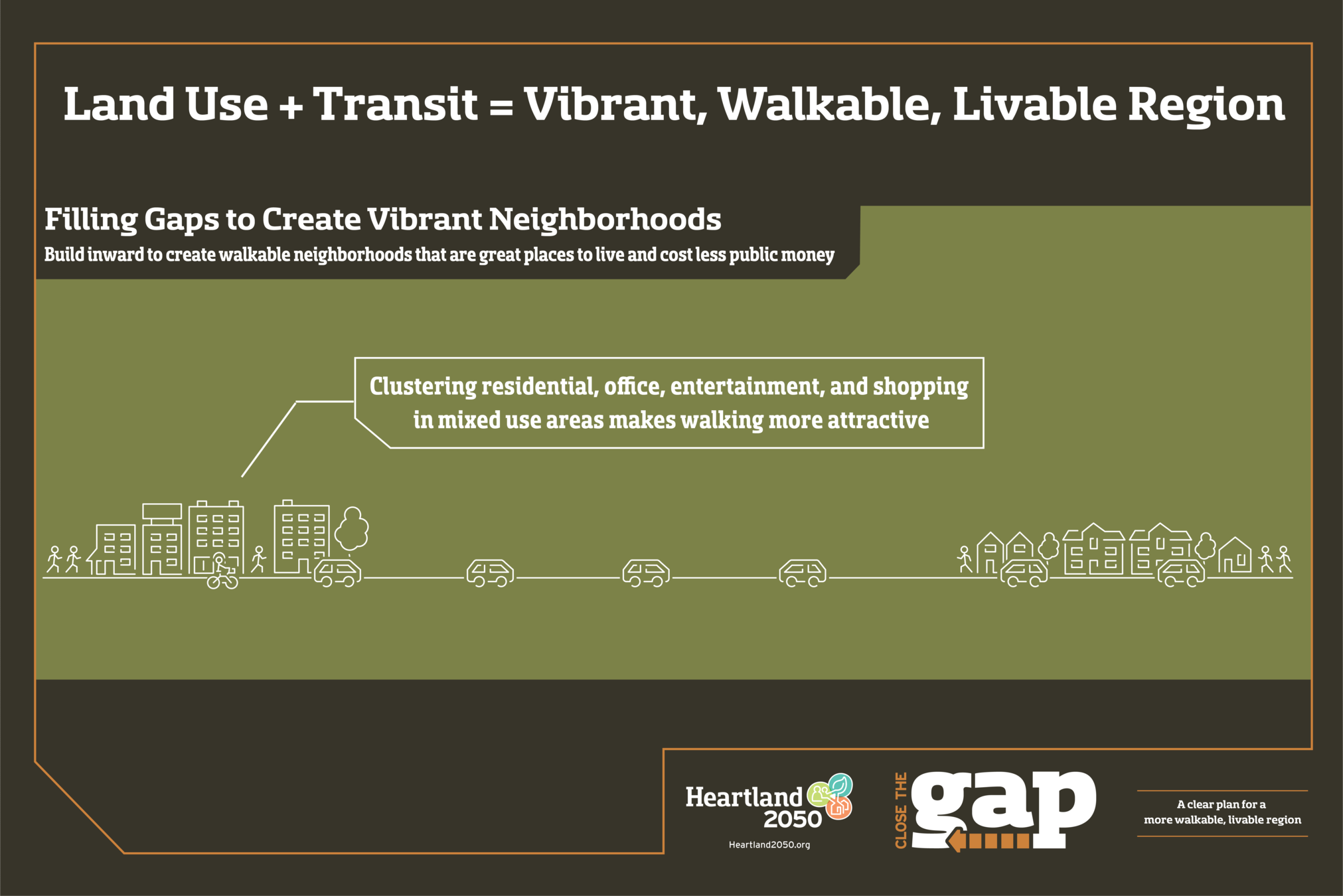 Land Use + Transit = Vibrant, Walkable, Livable Region

Filling Gaps to Create Vibrant Neighborhoods
Build inward to create walkable neighborhoods that are great places to live and cost less public money

Clustering residential, office, entertainment, and shopping in mixed use areas makes walking more attractive

Heartland 2050
Heartland2050.org

CLOSE THE gap

A clear plan for a more walkable, livable region